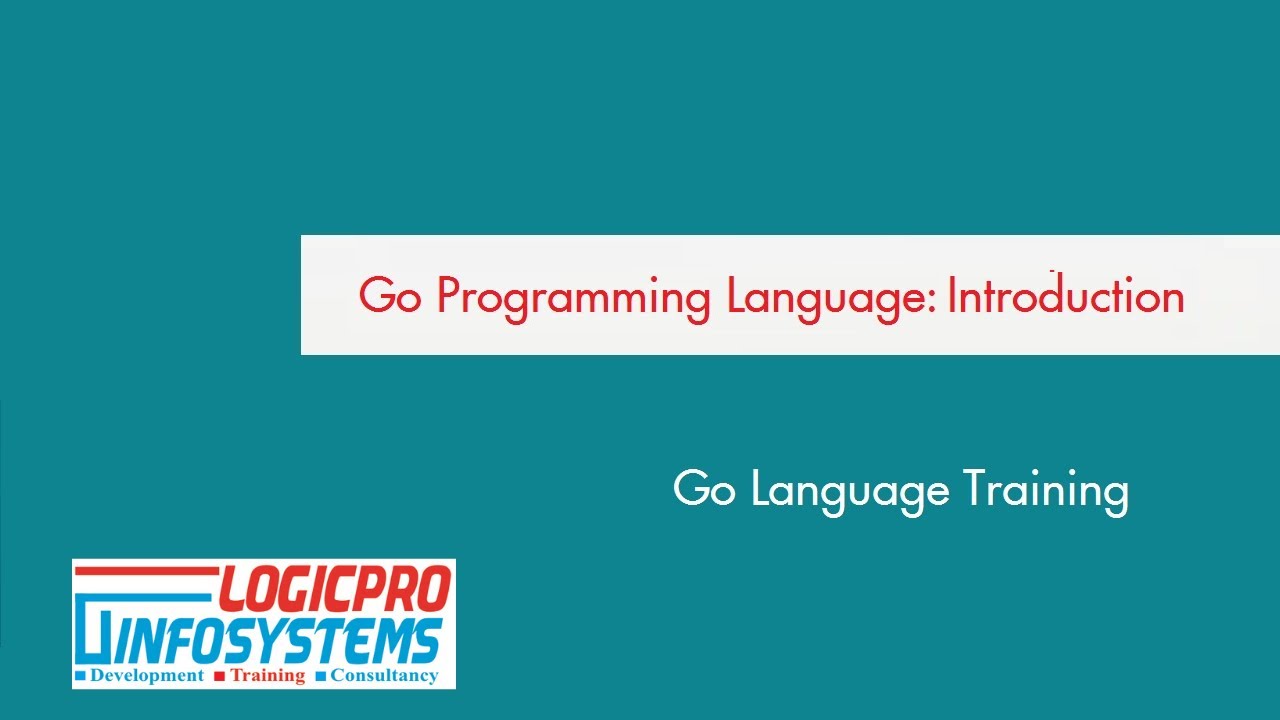 Go Programming Language: Introduction

Go Language Training

LOGICPRO
INFOSYSTEMS
Development Training Consultancy